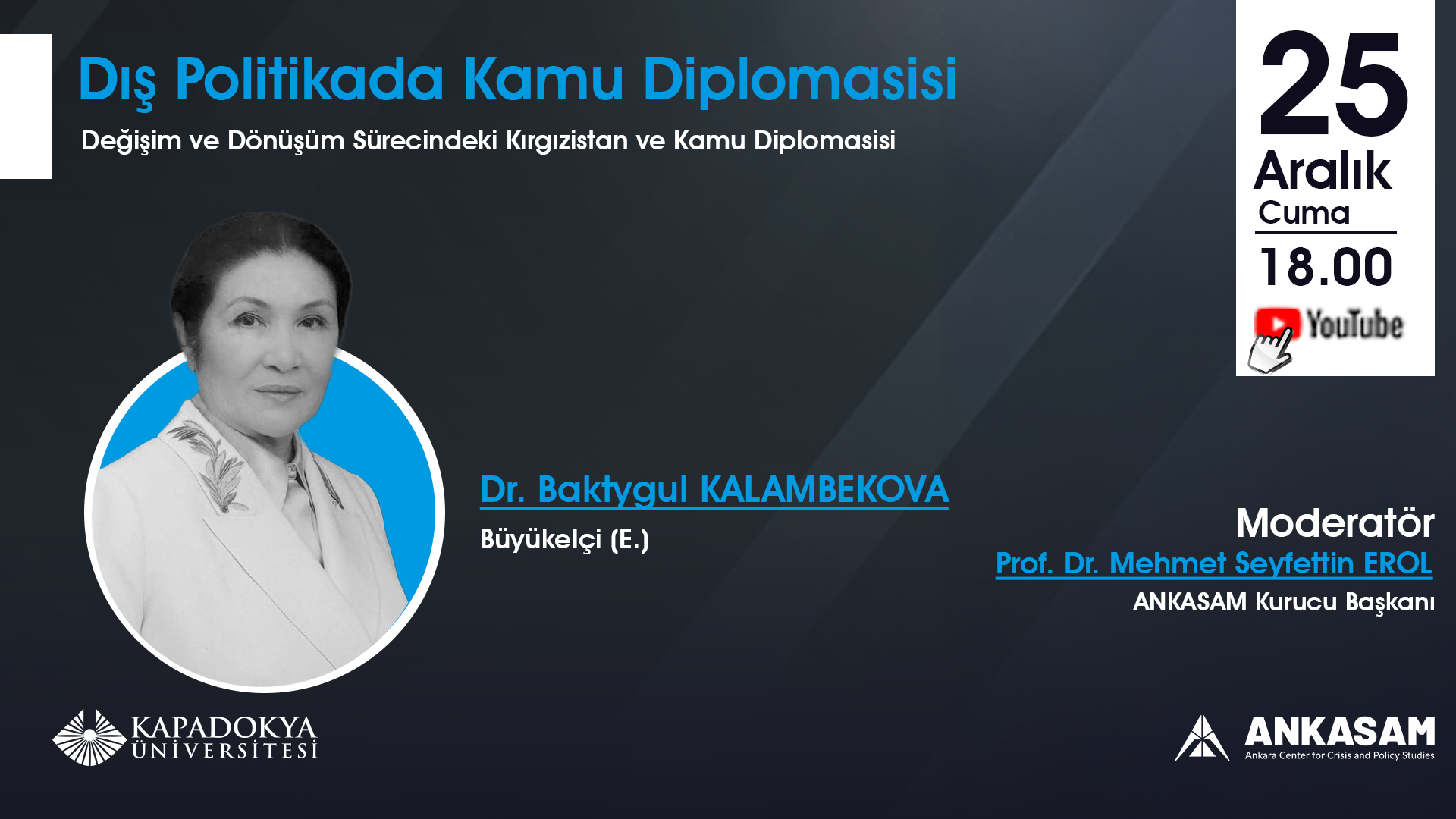 Dış Politikada Kamu Diplomasisi

Değişim ve Dönüşüm Sürecindeki Kırgızistan ve Kamu Diplomasisi

25
Aralık
Cuma
18.00

YouTube

Dr. Baktygul KALAMBEKOVA
Büyükelçi (E.)

Moderatör
Prof. Dr. Mehmet Seyfettin EROL
ANKASAM Kurucu Başkanı

KAPADOKYA ÜNİVERSİTESİ

ANKASAM
Ankara Center for Crisis and Policy Studies